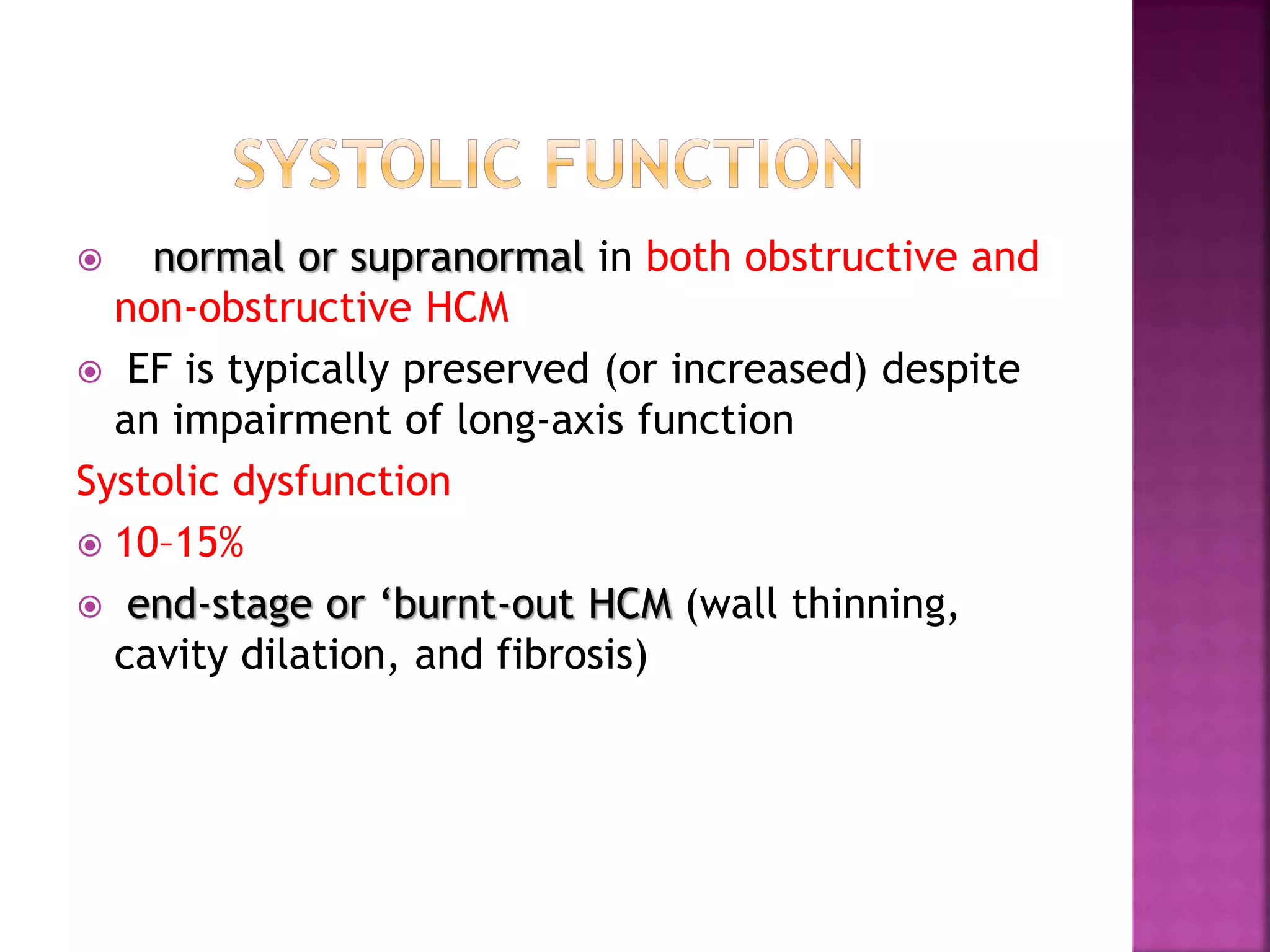 SYSTOLIC FUNCTION

normal or supranormal in both obstructive and non-obstructive HCM

EF is typically preserved (or increased) despite an impairment of long-axis function

Systolic dysfunction

10–15%

end-stage or ‘burnt-out HCM (wall thinning, cavity dilation, and fibrosis)